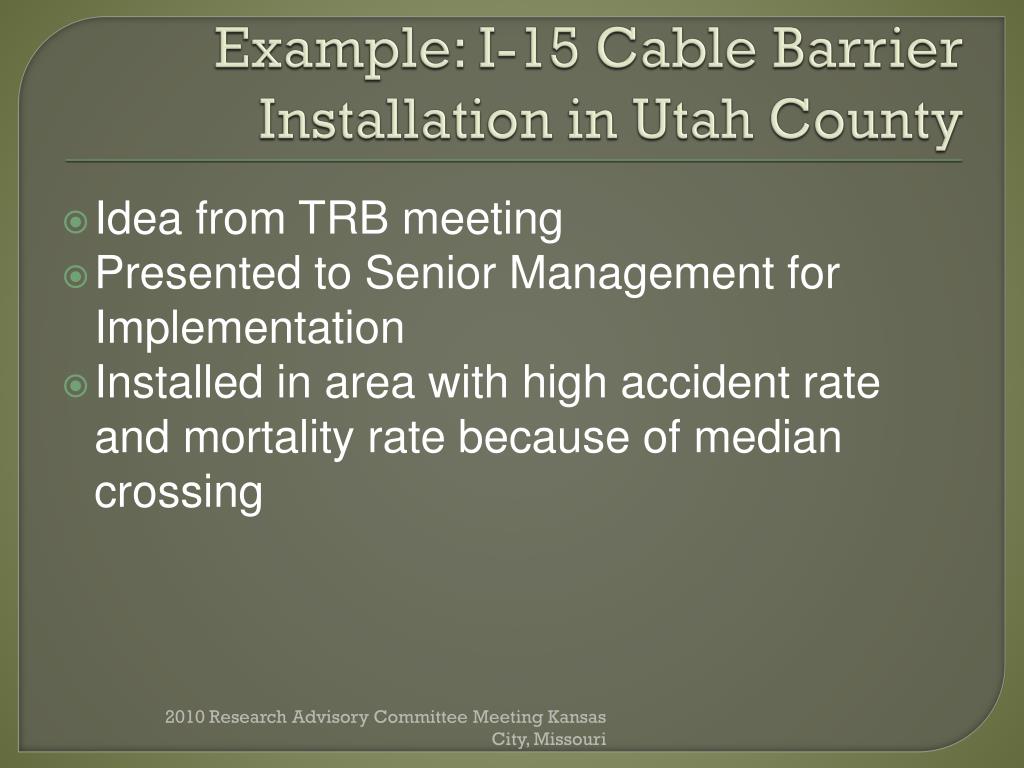 Example: I-15 Cable Barrier Installation in Utah County

Idea from TRB meeting
Presented to Senior Management for Implementation
Installed in area with high accident rate and mortality rate because of median crossing

2010 Research Advisory Committee Meeting Kansas City, Missouri